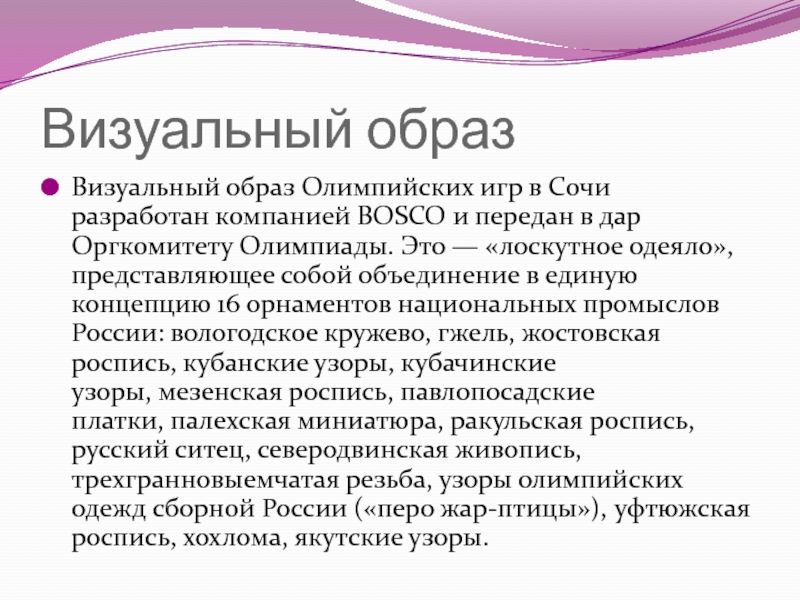 Визуальный образ

Визуальный образ Олимпийских игр в Сочи разработан компанией BOSCO и передан в дар Оргкомитету Олимпиады. Это — «лоскутное одеяло», представляющее собой объединение в единую концепцию 16 орнаментов национальных промыслов России: вологодское кружево, гжель, жостовская роспись, кубанские узоры, кубачинские узоры, мезенская роспись, павлопосадские платки, палехская миниатюра, ракульская роспись, русский ситец, северодвинская живопись, трехгранновыемчатая резьба, узоры олимпийских одежд сборной России («перо жар-птицы»), уфтюжская роспись, хохлома, якутские узоры.